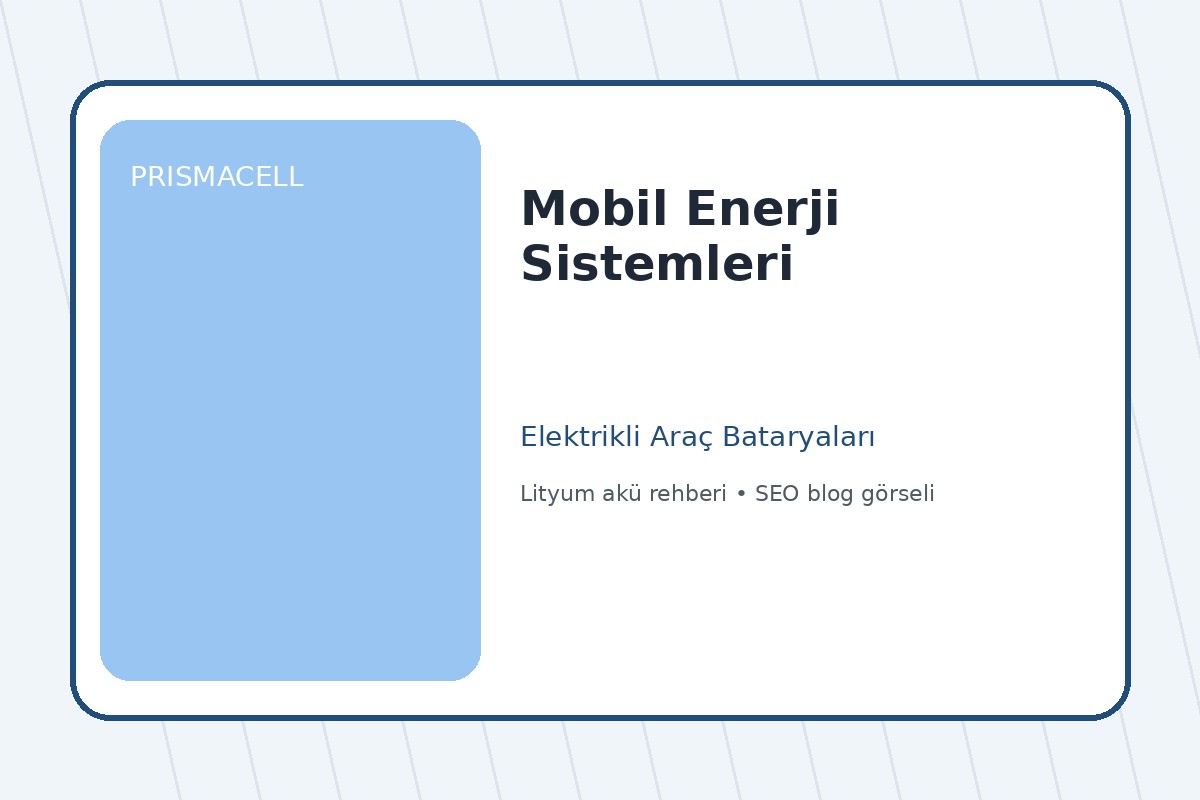 PRISMACELL

Mobil Enerji Sistemleri

Elektrikli Araç Bataryaları

Lityum akü rehberi • SEO blog görseli